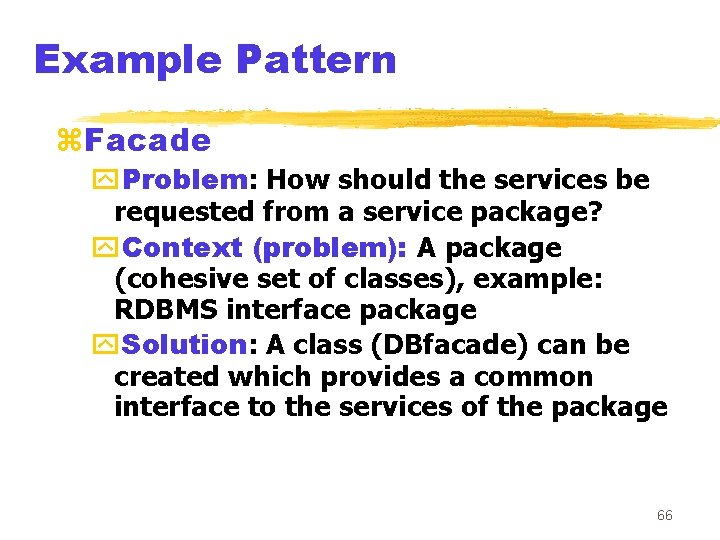 Example Pattern

Facade

Problem: How should the services be requested from a service package?

Context (problem): A package (cohesive set of classes), example: RDBMS interface package

Solution: A class (DBfacade) can be created which provides a common interface to the services of the package

66